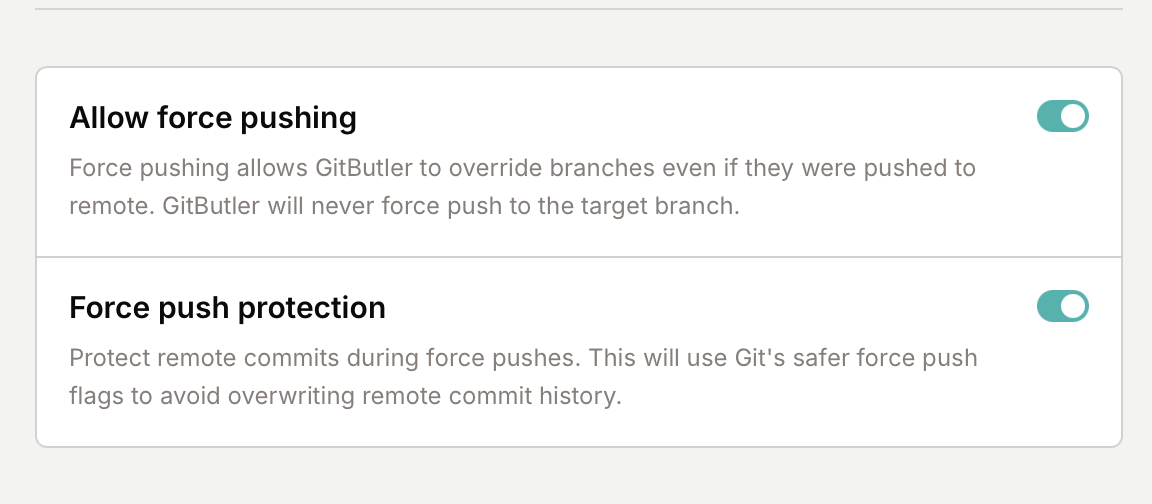 Allow force pushing

Force pushing allows GitButler to override branches even if they were pushed to remote. GitButler will never force push to the target branch.

Force push protection

Protect remote commits during force pushes. This will use Git's safer force push flags to avoid overwriting remote commit history.